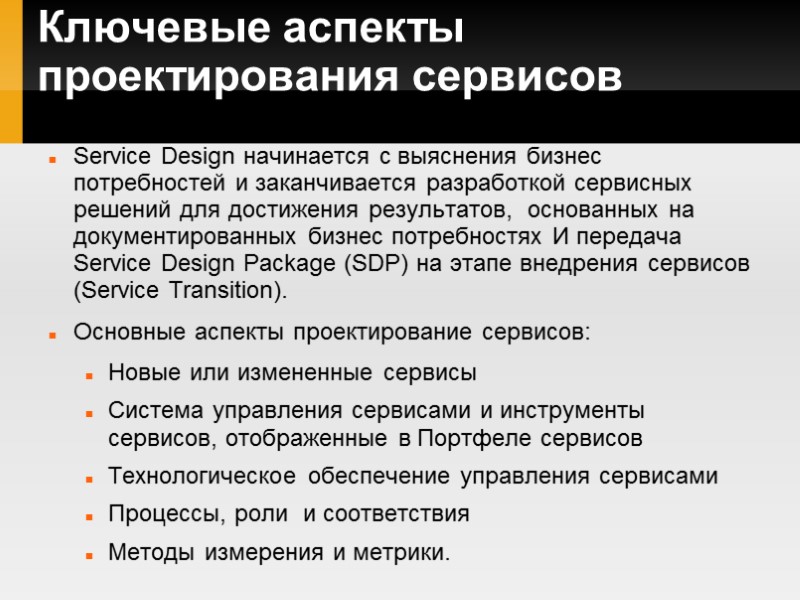 Ключевые аспекты проектирования сервисов

Service Design начинается с выяснения бизнес потребностей и заканчивается разработкой сервисных решений для достижения результатов, основанных на документированных бизнес потребностях И передача Service Design Package (SDP) на этапе внедрения сервисов (Service Transition).

Основные аспекты проектирование сервисов:

Новые или измененные сервисы

Система управления сервисами и инструменты сервисов, отображенные в Портфеле сервисов

Технологическое обеспечение управления сервисами

Процессы, роли и соответствия

Методы измерения и метрики.